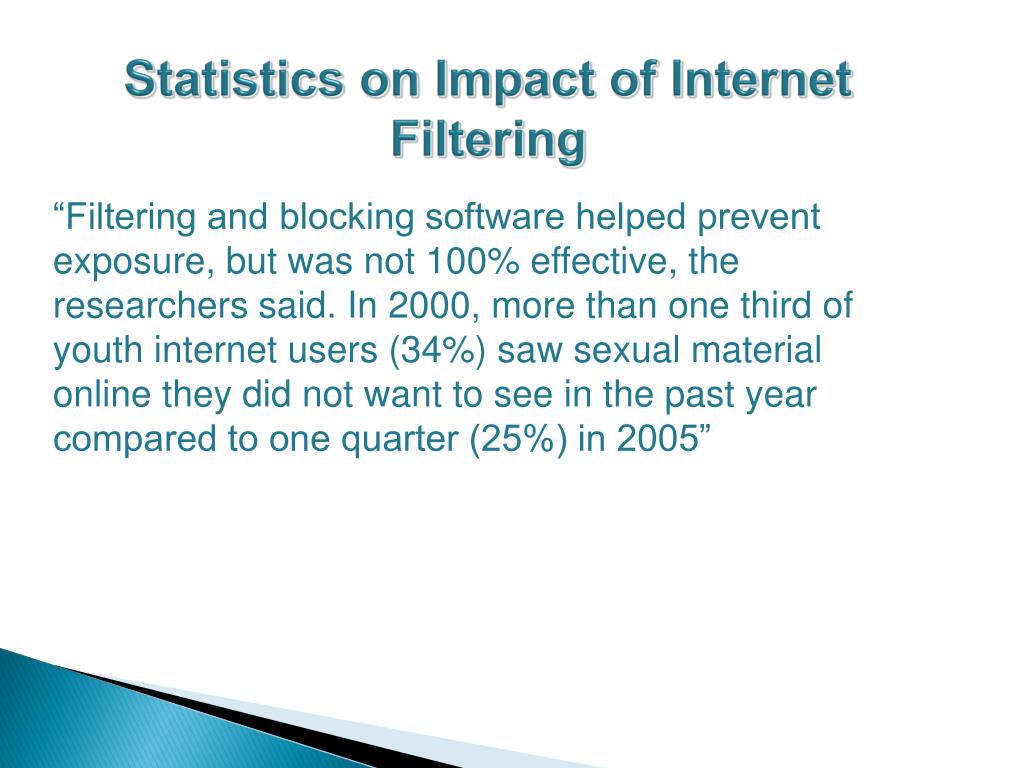 Statistics on Impact of Internet Filtering

“Filtering and blocking software helped prevent exposure, but was not 100% effective, the researchers said. In 2000, more than one third of youth internet users (34%) saw sexual material online they did not want to see in the past year compared to one quarter (25%) in 2005”